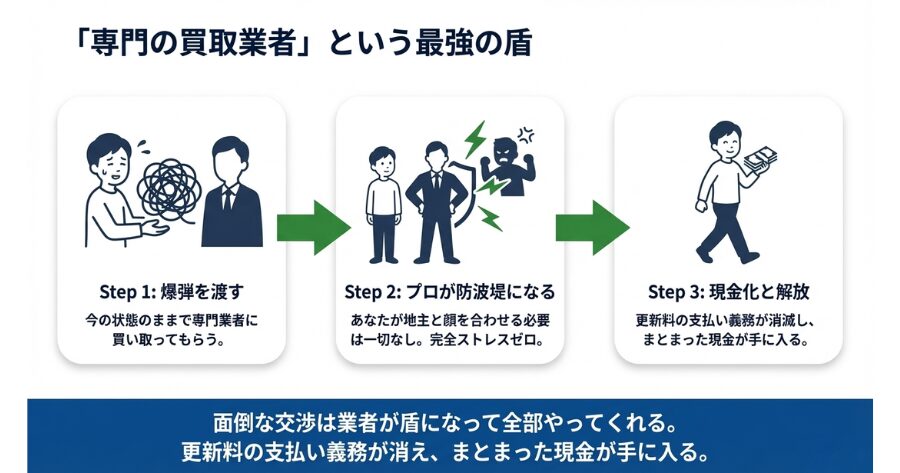 「専門の買取業者」という最強の盾

Step 1: 爆弾を渡す

今の状態のままで専門業者に買い取ってもらう。

Step 2: プロが防波堤になる

あなたが地主と顔を合わせる必要は一切なし。完全ストレスゼロ。

Step 3: 現金化と解放

更新料の支払い義務が消滅し、まとまった現金が手に入る。

面倒な交渉は業者が盾になって全部やってくれる。
更新料の支払い義務が消え、まとまった現金が手に入る。